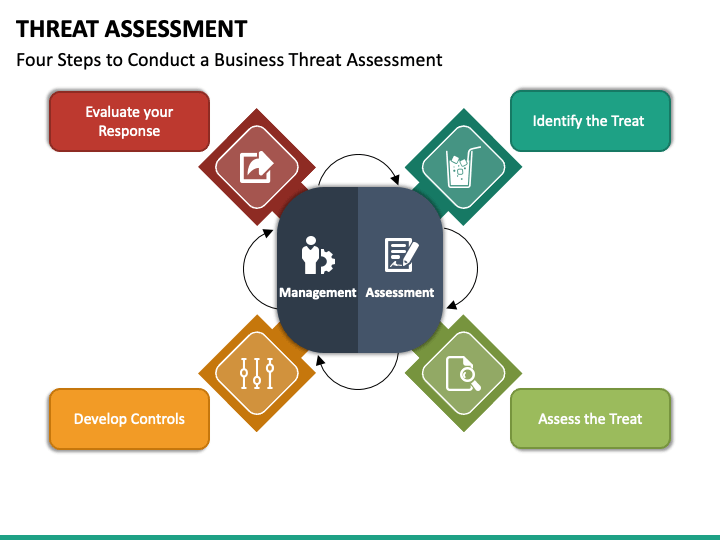 THREAT ASSESSMENT

Four Steps to Conduct a Business Threat Assessment

Evaluate your Response

Identify the Treat

Management

Assessment

Develop Controls

Assess the Treat